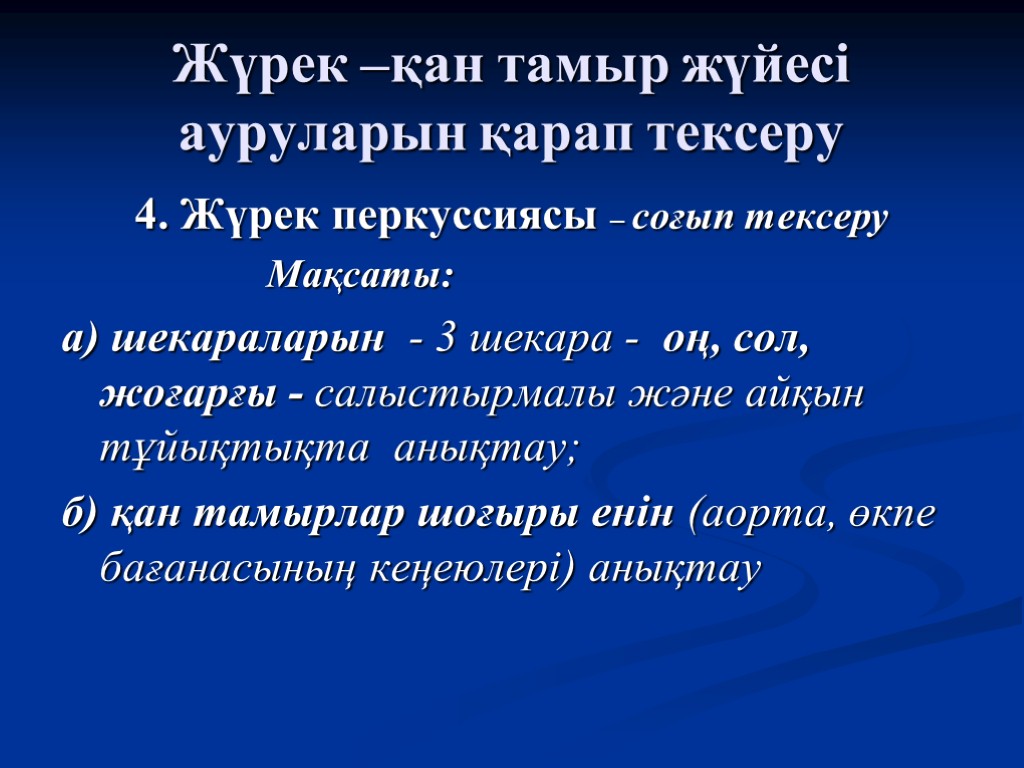 Жүрек –қан тамыр жүйесі ауруларын қарап тексеру

4. Жүрек перкуссиясы – соғып тексеру

Мақсаты:

а) шекараларын - 3 шекара - оң, сол, жоғарғы - салыстырмалы және айқын тұйықтықта анықтау;

б) қан тамырлар шоғыры енін (аорта, өкпе бағанасының кеңеюлері) анықтау